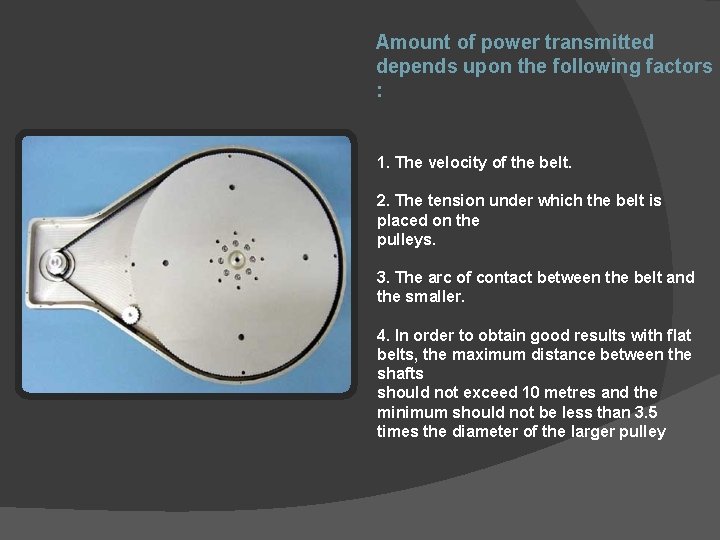 Amount of power transmitted depends upon the following factors :

1. The velocity of the belt.

2. The tension under which the belt is placed on the pulleys.

3. The arc of contact between the belt and the smaller.

4. In order to obtain good results with flat belts, the maximum distance between the shafts should not exceed 10 metres and the minimum should not be less than 3.5 times the diameter of the larger pulley